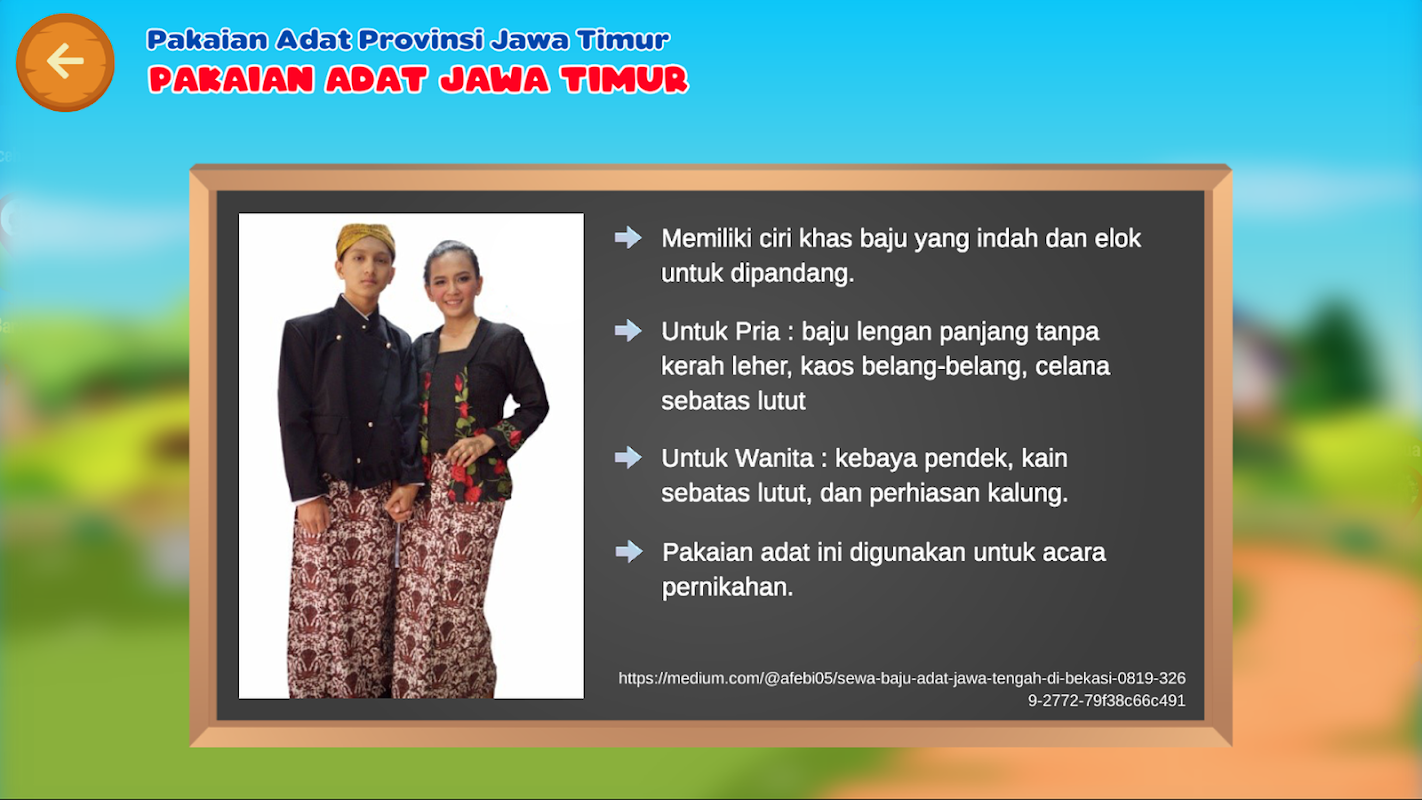 Pakaian Adat Provinsi Jawa Timur
PAKAIAN ADAT JAWA TIMUR

Memiliki ciri khas baju yang indah dan elok untuk dipandang.

Untuk Pria : baju lengan panjang tanpa kerah leher, kaos belang-belang, celana sebatas lutut

Untuk Wanita : kebaya pendek, kain sebatas lutut, dan perhiasan kalung.

Pakaian adat ini digunakan untuk acara pernikahan.

https://medium.com/@afebi05/sewa-baju-adat-jawa-tengah-di-bekasi-0819-3269-2772-79f38c66c491